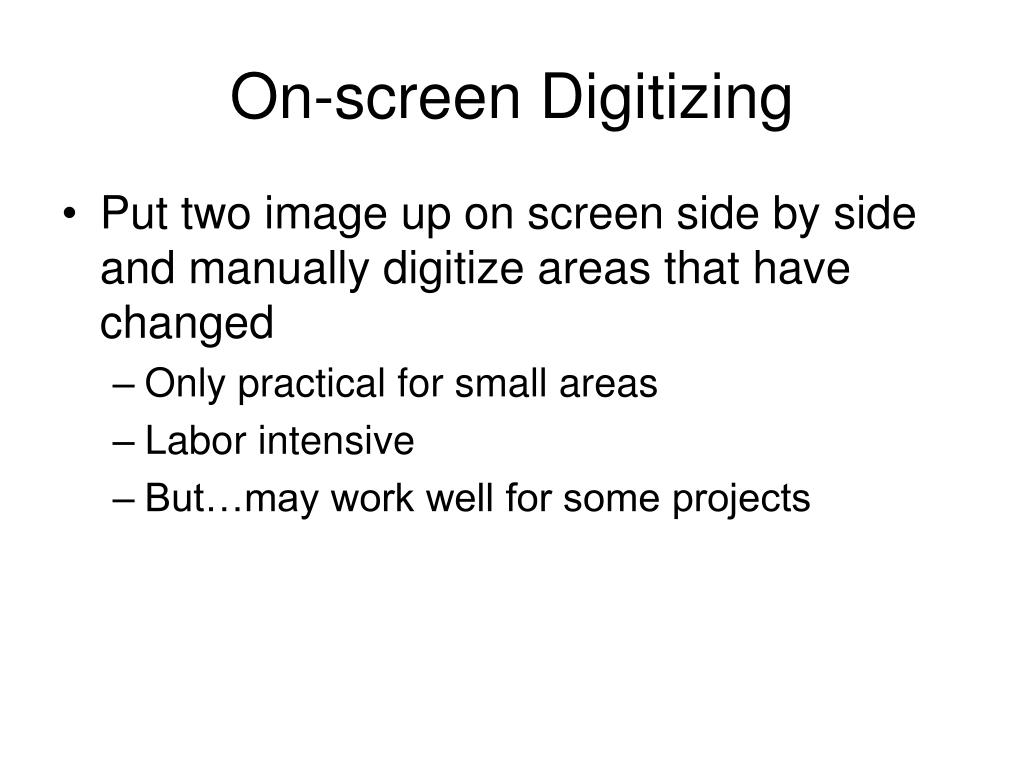 On-screen Digitizing

• Put two image up on screen side by side and manually digitize areas that have changed
– Only practical for small areas
– Labor intensive
– But…may work well for some projects